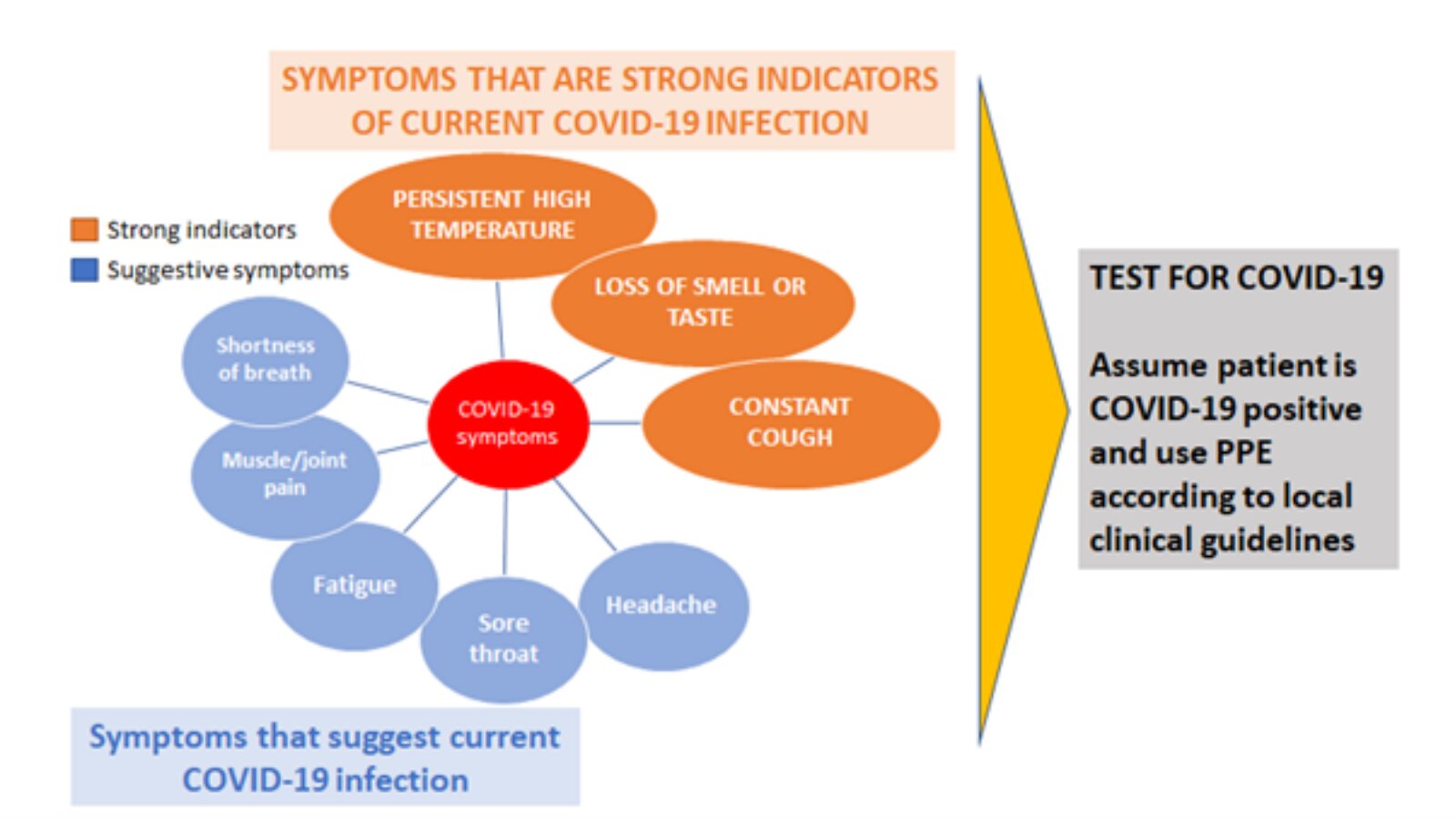 SYMPTOMS THAT ARE STRONG INDICATORS OF CURRENT COVID-19 INFECTION

Strong indicators
Suggestive symptoms

PERSISTENT HIGH TEMPERATURE

LOSS OF SMELL OR TASTE

CONSTANT COUGH

COVID-19 symptoms

Shortness of breath

Muscle/joint pain

Fatigue

Sore throat

Headache

Symptoms that suggest current COVID-19 infection

TEST FOR COVID-19

Assume patient is COVID-19 positive and use PPE according to local clinical guidelines